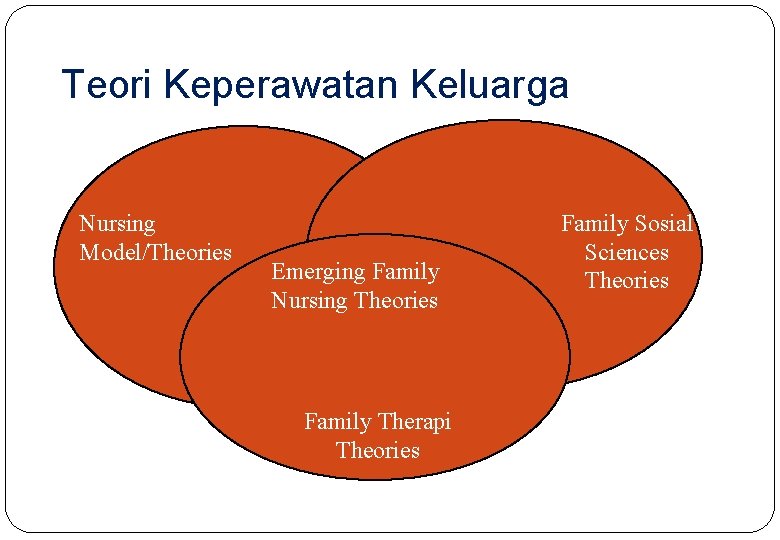 Teori Keperawatan Keluarga

Nursing Model/Theories

Family Sosial Sciences Theories

Emerging Family Nursing Theories

Family Therapi Theories